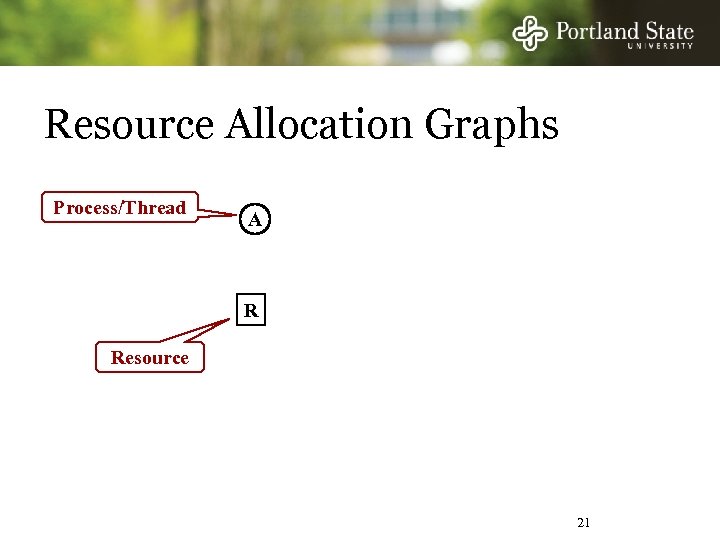 Portland State
UNIVERSITY

Resource Allocation Graphs

Process/Thread

A

R

Resource

21